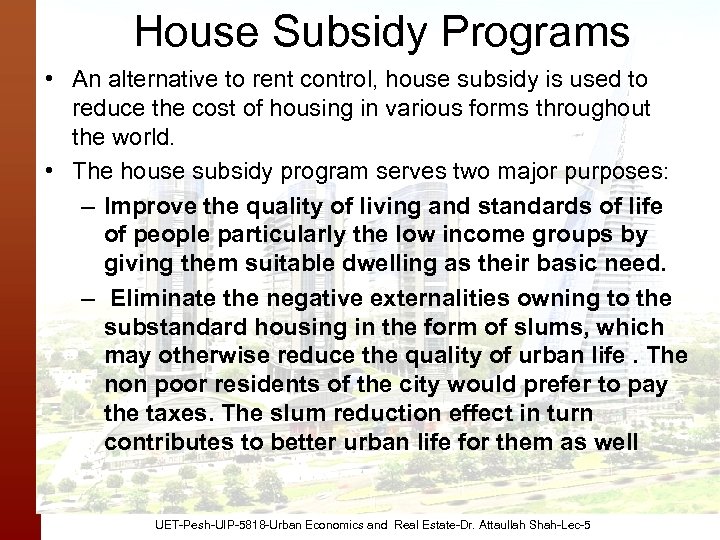 House Subsidy Programs

• An alternative to rent control, house subsidy is used to reduce the cost of housing in various forms throughout the world.

• The house subsidy program serves two major purposes:

– Improve the quality of living and standards of life of people particularly the low income groups by giving them suitable dwelling as their basic need.

– Eliminate the negative externalities owning to the substandard housing in the form of slums, which may otherwise reduce the quality of urban life . The non poor residents of the city would prefer to pay the taxes. The slum reduction effect in turn contributes to better urban life for them as well

UET-Pesh-UIP-5818-Urban Economics and Real Estate-Dr. Attaullah Shah-Lec-5